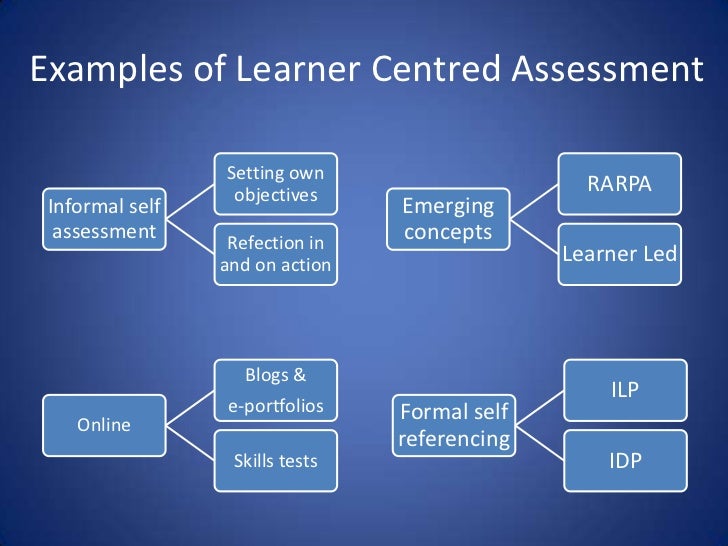 Examples of Learner Centred Assessment

Informal self assessment

Setting own objectives

Refection in and on action

Emerging concepts

RARPA

Learner Led

Online

Blogs & e-portfolios

Skills tests

Formal self referencing

ILP

IDP